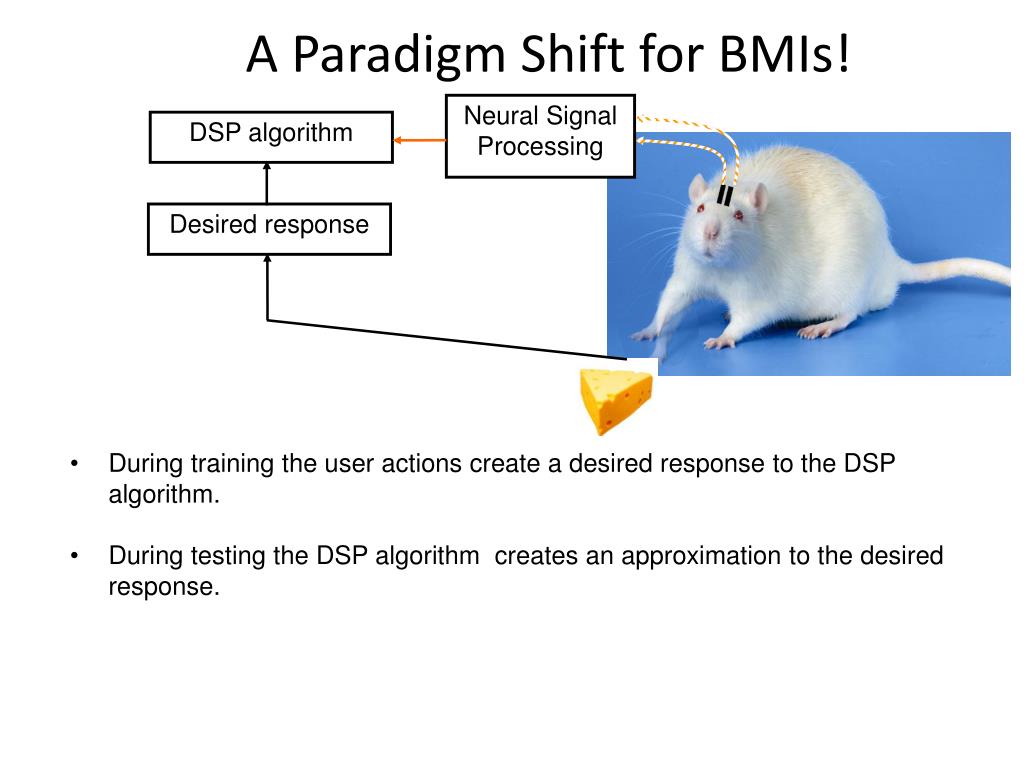 A Paradigm Shift for BMIs!

DSP algorithm

Neural Signal Processing

Desired response

• During training the user actions create a desired response to the DSP algorithm.

• During testing the DSP algorithm creates an approximation to the desired response.